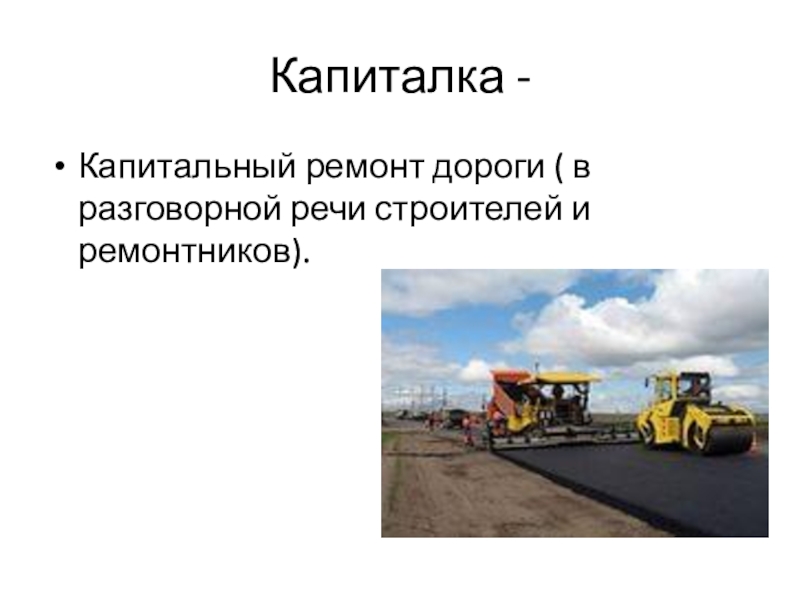 Капиталка -

• Капитальный ремонт дороги ( в разговорной речи строителей и ремонтников).